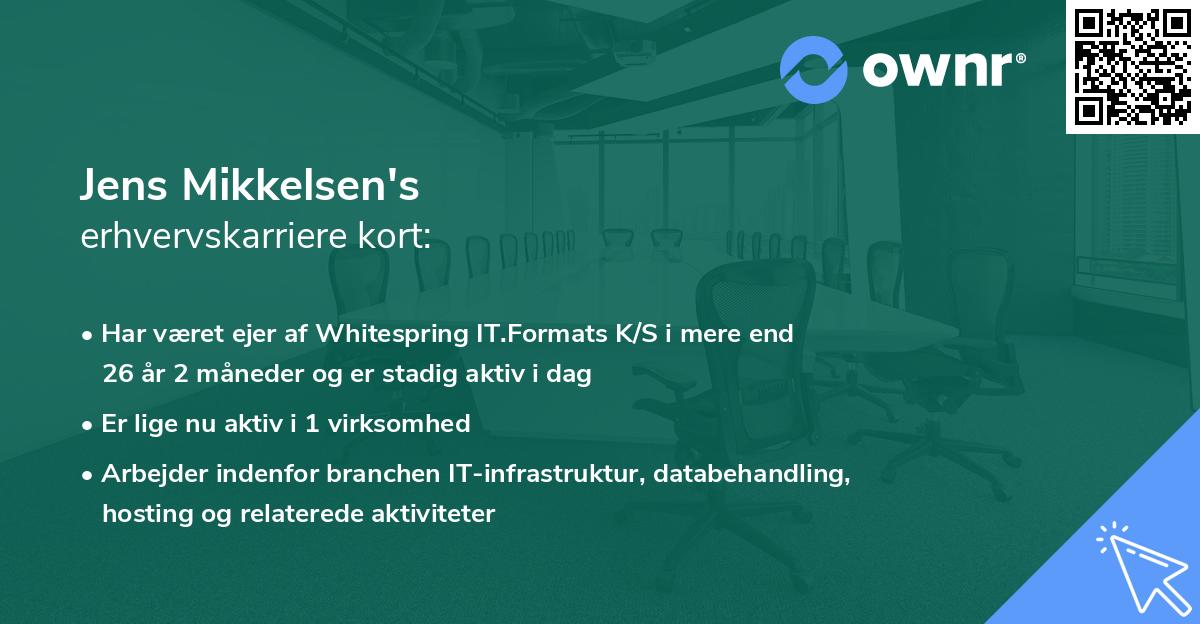 ownr®

Jens Mikkelsen's
erhvervskarriere kort:

• Har været ejer af Whitespring IT.Formats K/S i mere end 26 år 2 måneder og er stadig aktiv i dag

• Er lige nu aktiv i 1 virksomhed

• Arbejder indenfor branchen IT-infrastruktur, databehandling, hosting og relaterede aktiviteter